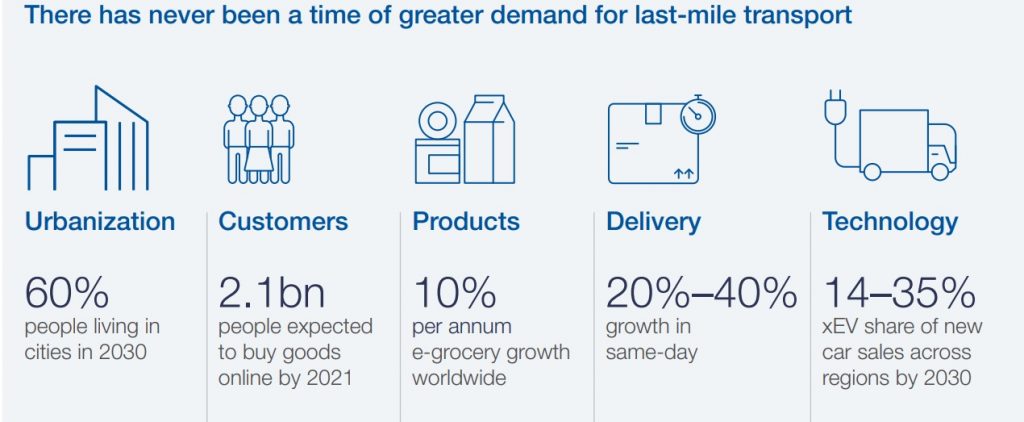 There has never been a time of greater demand for last-mile transport

Urbanization

60%
people living in cities in 2030

Customers

2.1bn
people expected to buy goods online by 2021

Products

10%
per annum e-grocery growth worldwide

Delivery

20%–40%
growth in same-day

Technology

14–35%
xEV share of new car sales across regions by 2030